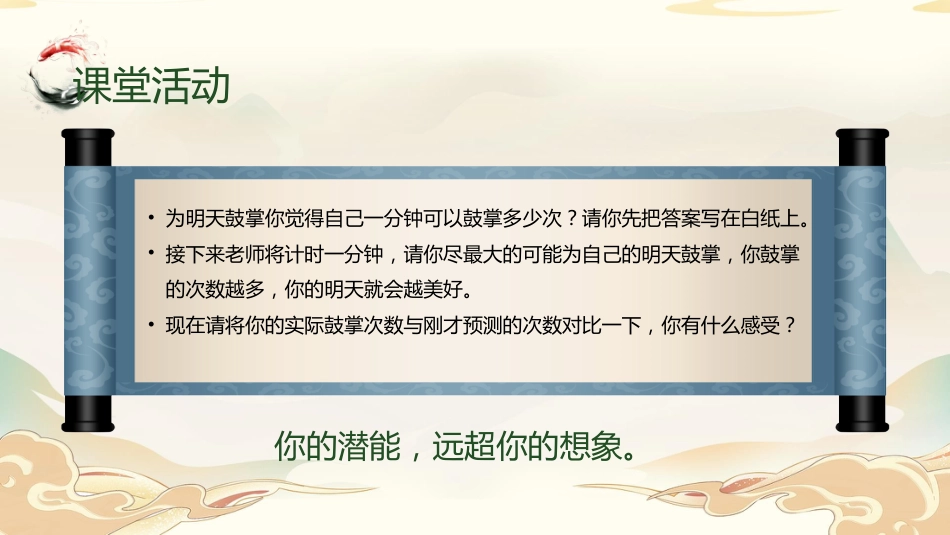 课堂活动

• 为明天鼓掌你觉得自己一分钟可以鼓掌多少次？请你先把答案写在白纸上。
• 接下来老师将计时一分钟，请你尽最大的可能为自己的明天鼓掌，你鼓掌的次数越多，你的明天就会越美好。
• 现在请将你的实际鼓掌次数与刚才预测的次数对比一下，你有什么感受？

你的潜能，远超你的想象。